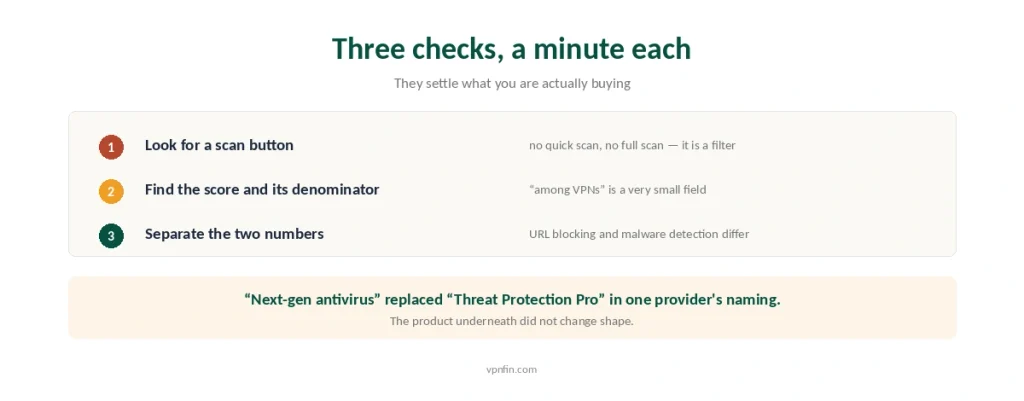 Three checks, a minute each

They settle what you are actually buying

1 Look for a scan button
no quick scan, no full scan — it is a filter

2 Find the score and its denominator
"among VPNs" is a very small field

3 Separate the two numbers
URL blocking and malware detection differ

"Next-gen antivirus" replaced "Threat Protection Pro" in one provider's naming.

The product underneath did not change shape.

vpnfin.com